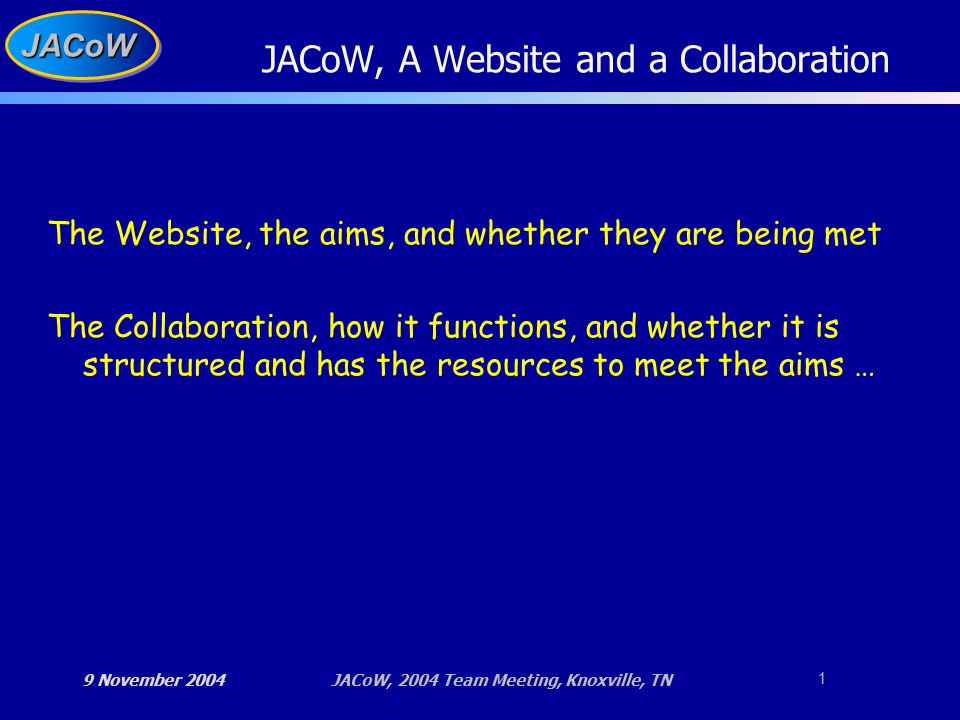 JACoW

JACoW, A Website and a Collaboration

The Website, the aims, and whether they are being met

The Collaboration, how it functions, and whether it is structured and has the resources to meet the aims …

9 November 2004

JACoW, 2004 Team Meeting, Knoxville, TN

1